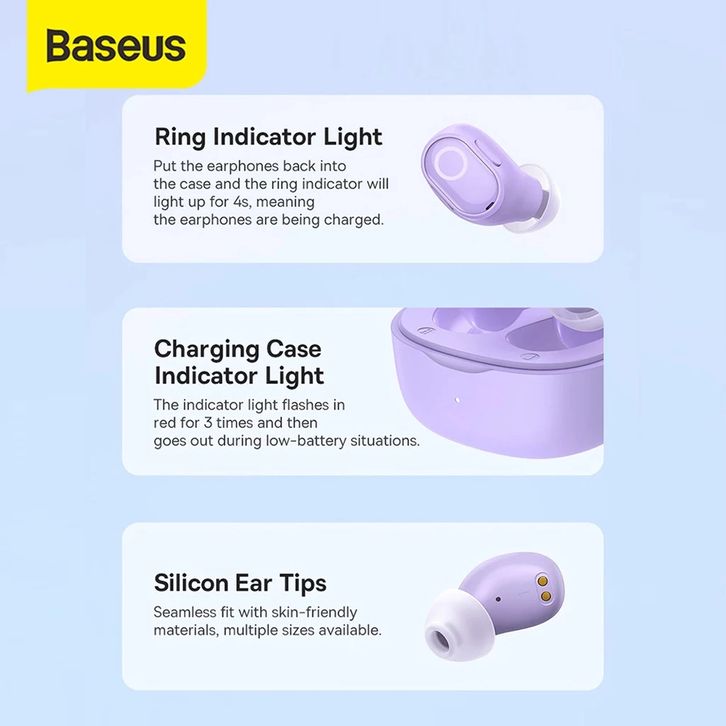 Baseus

Ring Indicator Light

Put the earphones back into the case and the ring indicator will light up for 4s, meaning the earphones are being charged.

Charging Case Indicator Light

The indicator light flashes in red for 3 times and then goes out during low-battery situations.

Silicon Ear Tips

Seamless fit with skin-friendly materials, multiple sizes available.